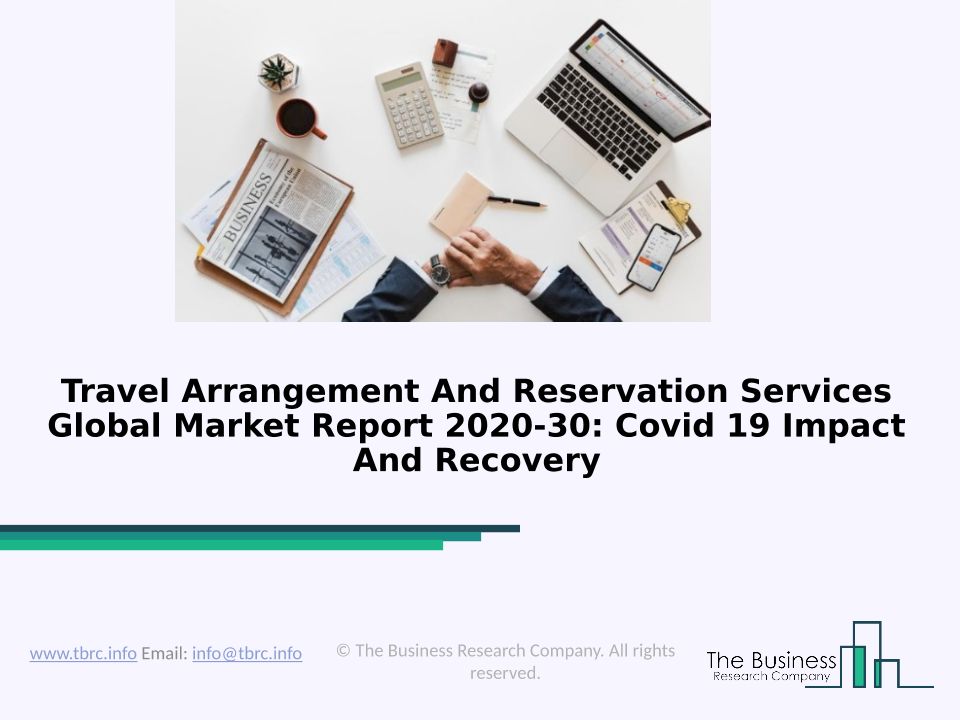 BUSINESS

Travel Arrangement And Reservation Services Global Market Report 2020-30: Covid 19 Impact And Recovery

www.tbrc.info Email: info@tbrc.info

© The Business Research Company. All rights reserved.

The Business
Research Company